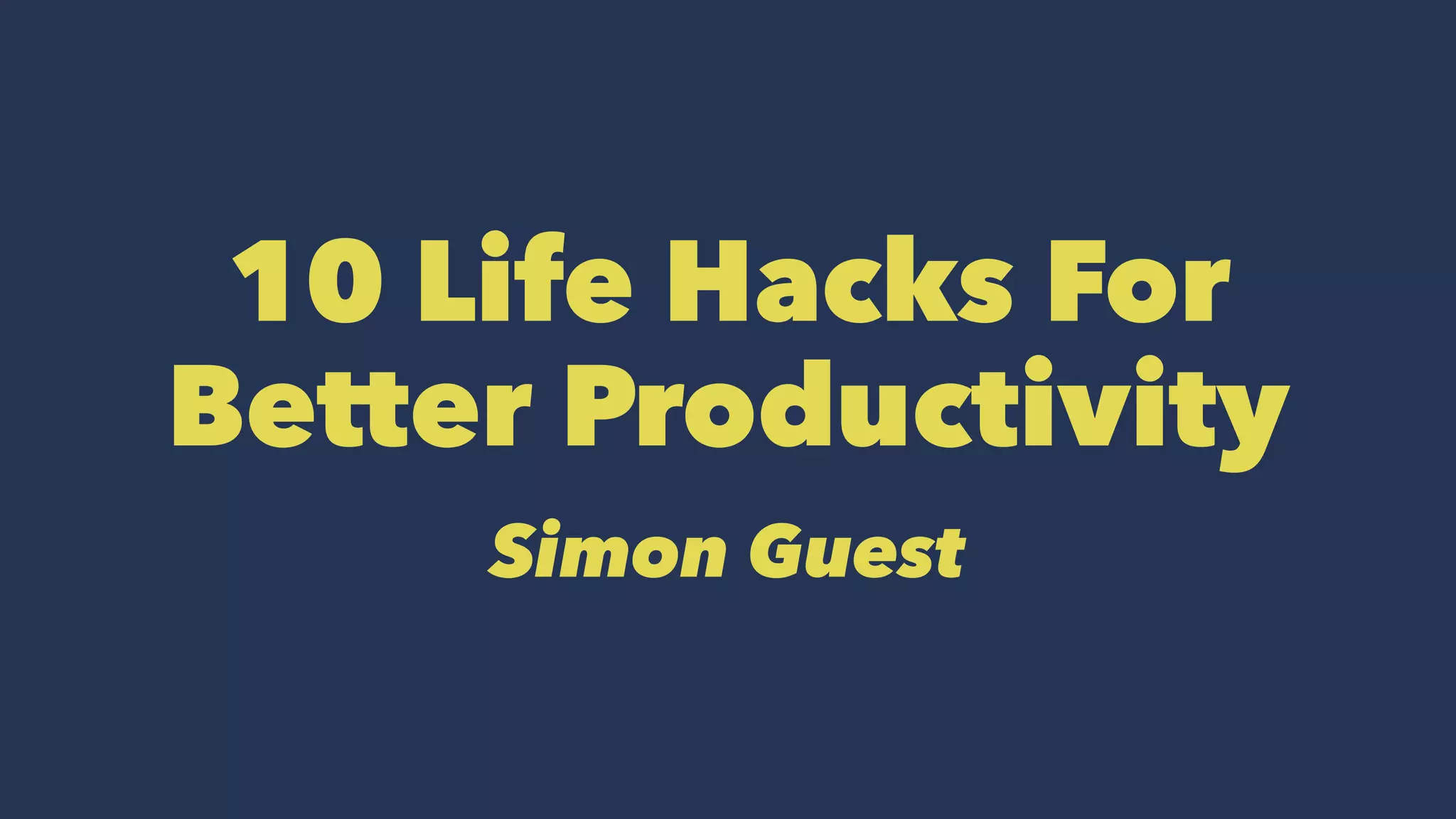 10 Life Hacks For Better Productivity

Simon Guest